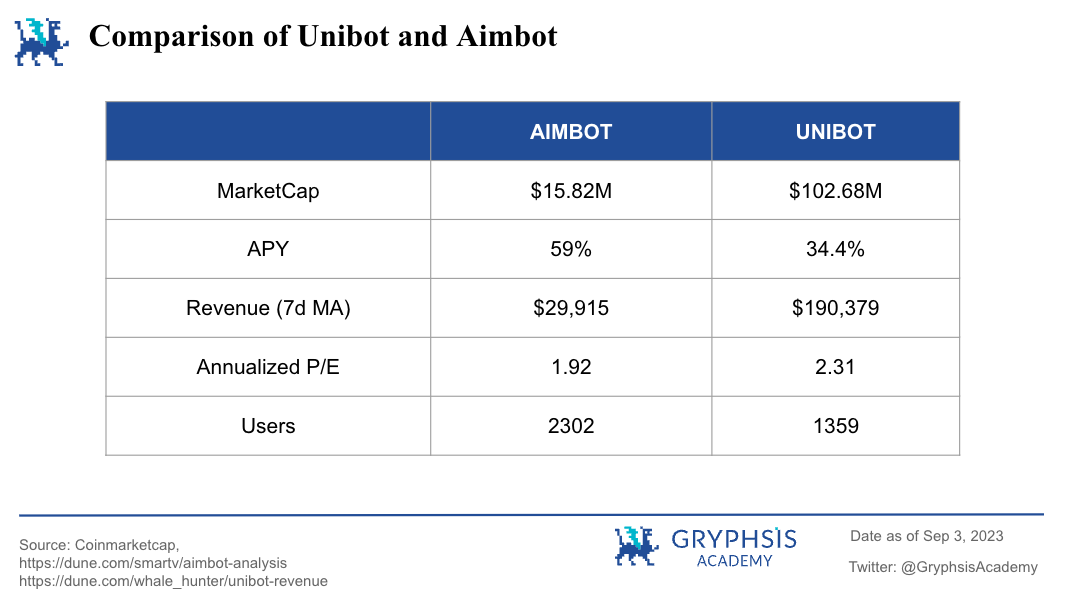 Comparison of Unibot and Aimbot

| | AIMBOT | UNIBOT |
|---|---|---|
| MarketCap | \$15.82M | \$102.68M |
| APY | 59% | 34.4% |
| Revenue (7d MA) | \$29,915 | \$190,379 |
| Annualized P/E | 1.92 | 2.31 |
| Users | 2302 | 1359 |

Source: Coinmarketcap,
https://dune.com/smartv/aimbot-analysis
https://dune.com/whale_hunter/unibot-revenue

GRYPHSIS ACADEMY

Date as of Sep 3, 2023

Twitter: @GryphsisAcademy